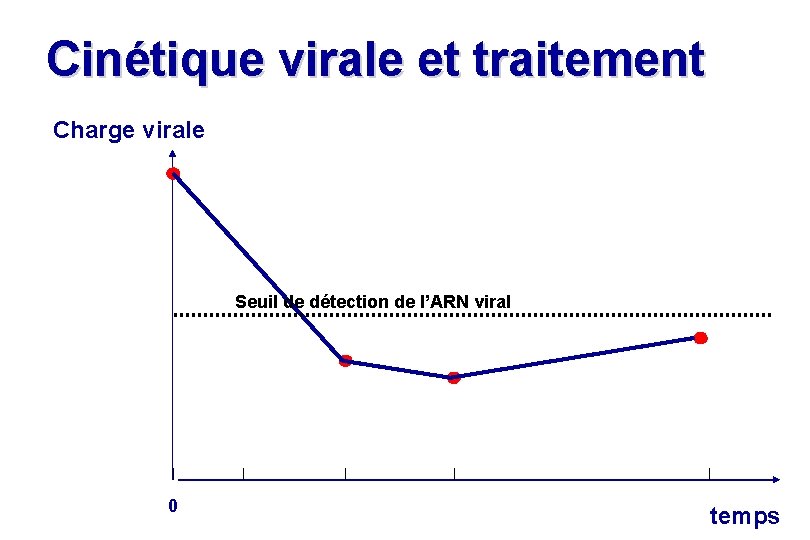 Cinétique virale et traitement

Charge virale

Seuil de détection de l'ARN viral

0

temps